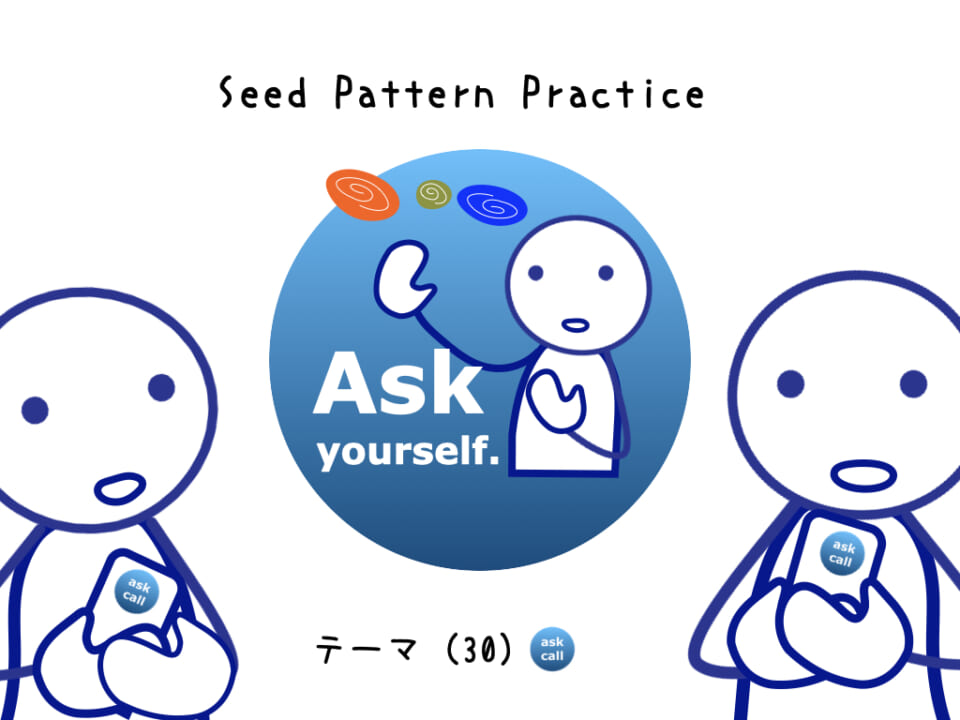 Seed Pattern Practice

Ask yourself.

ask call

ask call

テーマ (30) ask call